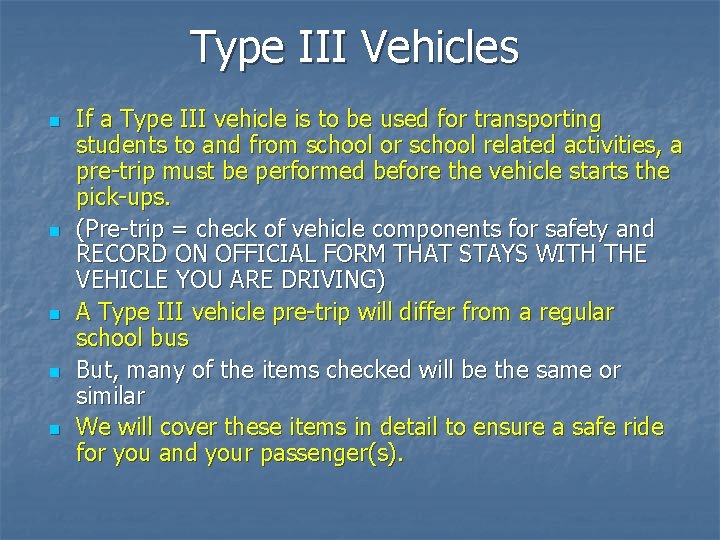 Type III Vehicles

- If a Type III vehicle is to be used for transporting students to and from school or school related activities, a pre-trip must be performed before the vehicle starts the pick-ups.
- (Pre-trip = check of vehicle components for safety and RECORD ON OFFICIAL FORM THAT STAYS WITH THE VEHICLE YOU ARE DRIVING)
- A Type III vehicle pre-trip will differ from a regular school bus
- But, many of the items checked will be the same or similar
- We will cover these items in detail to ensure a safe ride for you and your passenger(s).